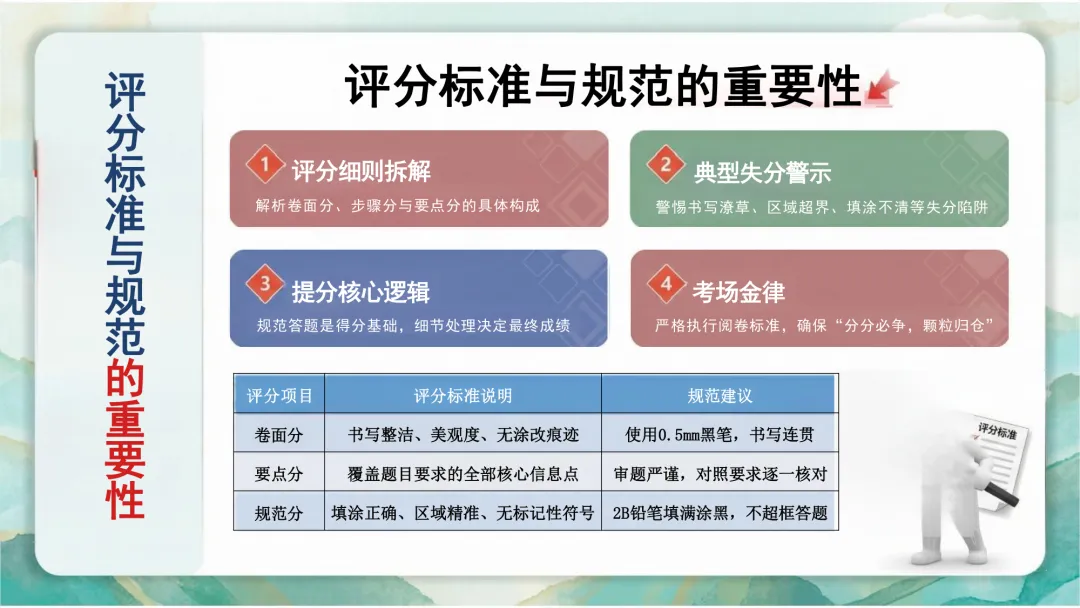 评分标准与规范的重要性

评分标准与规范的重要性

1 评分细则拆解
解析卷面分、步骤分与要点分的具体构成

2 典型失分警示
警惕书写潦草、区域超界、填涂不清等失分陷阱

3 提分核心逻辑
规范答题是得分基础，细节处理决定最终成绩

4 考场金律
严格执行阅卷标准，确保“分分必争，颗粒归仓”

| 评分项目 | 评分标准说明 | 规范建议 |
|---|---|---|
| 卷面分 | 书写整洁、美观度、无涂改痕迹 | 使用0.5mm黑笔，书写连贯 |
| 要点分 | 覆盖题目要求的全部核心信息点 | 审题严谨，对照要求逐一核对 |
| 规范分 | 填涂正确、区域精准、无标记性符号 | 2B铅笔填满涂黑，不超框答题 |

评分标准